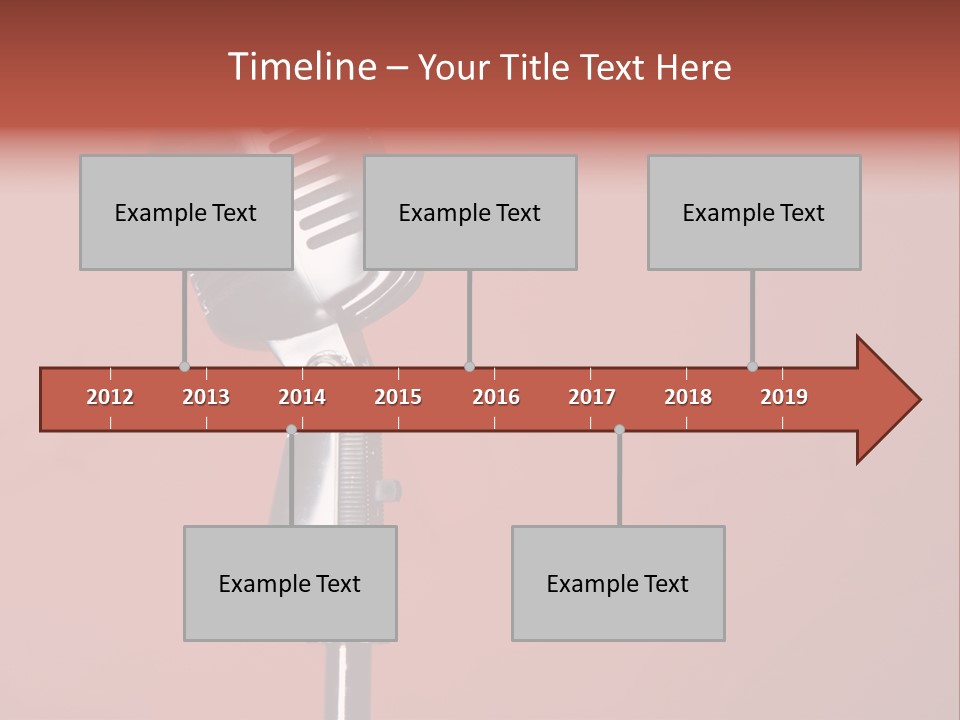 Timeline – Your Title Text Here

Example Text

Example Text

Example Text

2012 2013 2014 2015 2016 2017 2018 2019

Example Text

Example Text